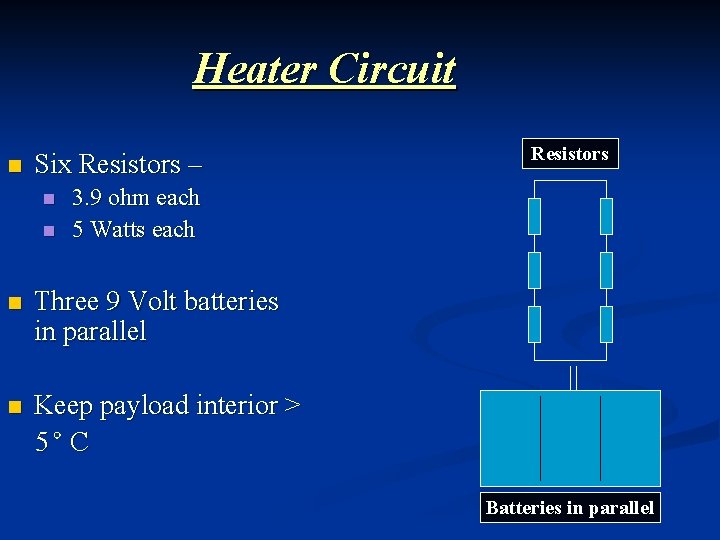 Heater Circuit

Six Resistors –
3.9 ohm each
5 Watts each

Three 9 Volt batteries in parallel

Keep payload interior > 5° C

Resistors

Batteries in parallel